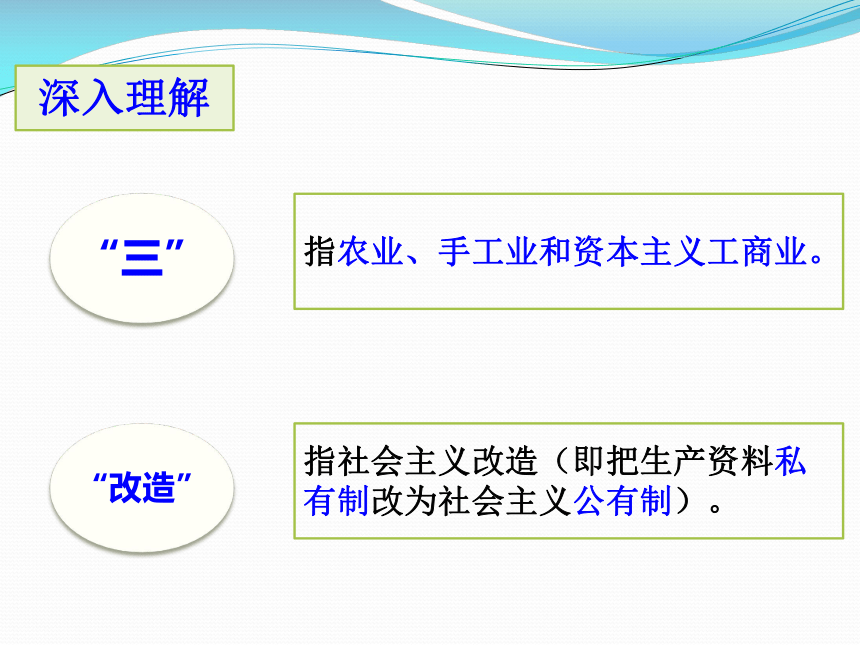 深入理解

“三”

指农业、手工业和资本主义工商业。

“改造”

指社会主义改造（即把生产资料私有制改为社会主义公有制）。